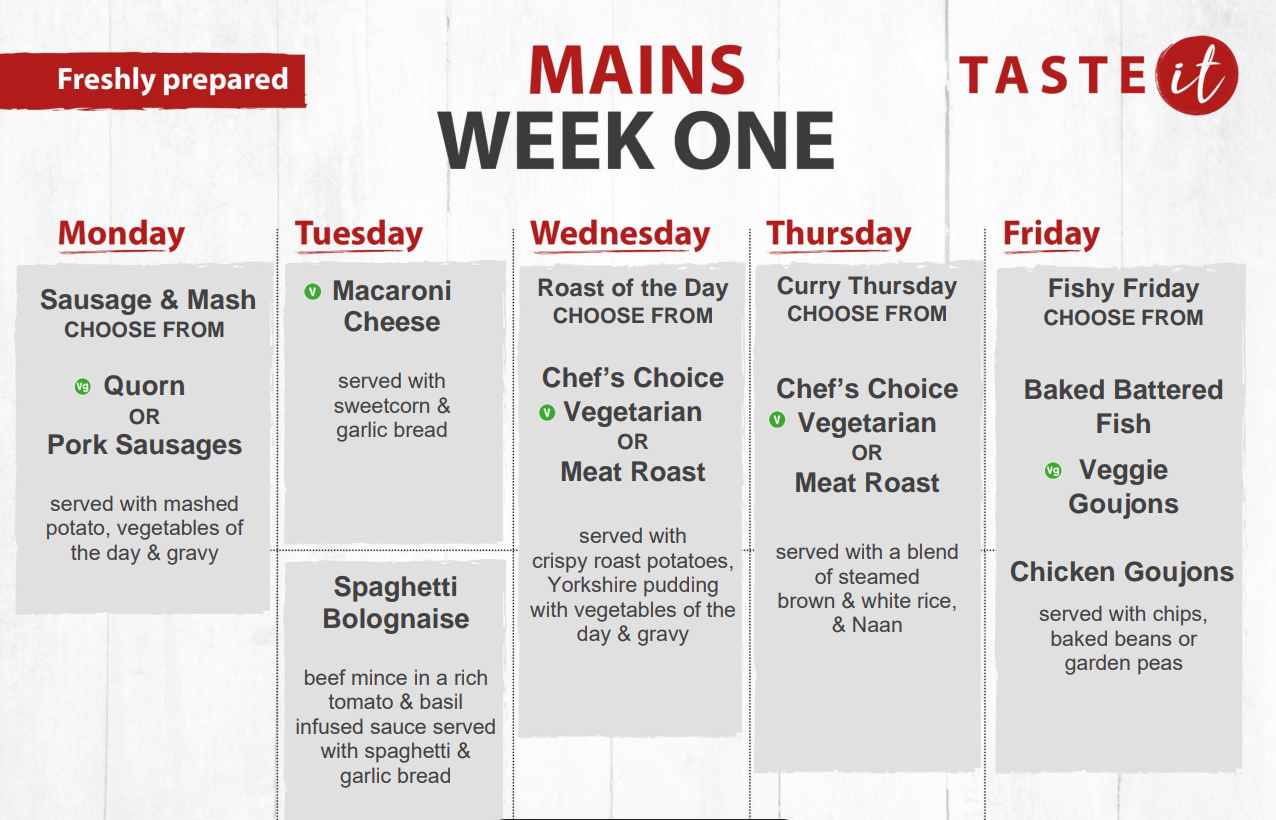 Freshly prepared

MAINS
WEEK ONE

TASTE it

Monday

Sausage & Mash
CHOOSE FROM

Vg Quorn
OR
Pork Sausages

served with mashed potato, vegetables of the day & gravy

Tuesday

V Macaroni Cheese

served with sweetcorn & garlic bread

Spaghetti Bolognaise

beef mince in a rich tomato & basil infused sauce served with spaghetti & garlic bread

Wednesday

Roast of the Day
CHOOSE FROM

Chef's Choice
V Vegetarian
OR
Meat Roast

served with crispy roast potatoes, Yorkshire pudding with vegetables of the day & gravy

Thursday

Curry Thursday
CHOOSE FROM

Chef's Choice
V Vegetarian
OR
Meat Roast

served with a blend of steamed brown & white rice, & Naan

Friday

Fishy Friday
CHOOSE FROM

Baked Battered Fish

Vg Veggie Goujons

Chicken Goujons

served with chips, baked beans or garden peas